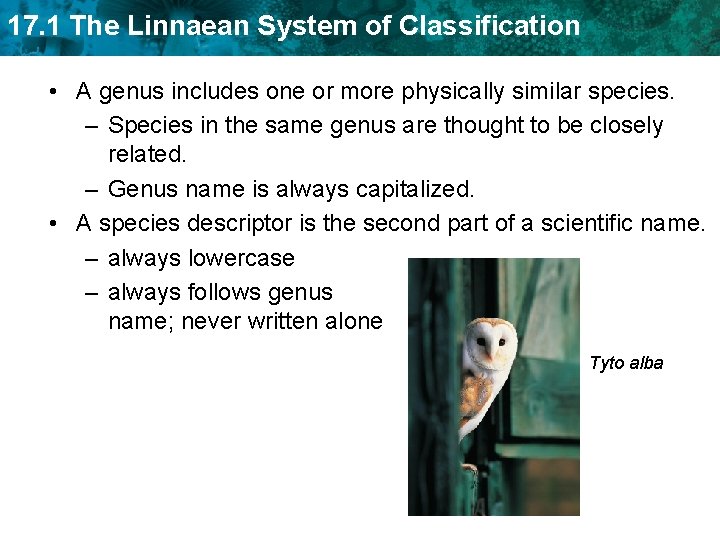 17.1 The Linnaean System of Classification

• A genus includes one or more physically similar species.
– Species in the same genus are thought to be closely related.
– Genus name is always capitalized.
• A species descriptor is the second part of a scientific name.
– always lowercase
– always follows genus name; never written alone

Tyto alba